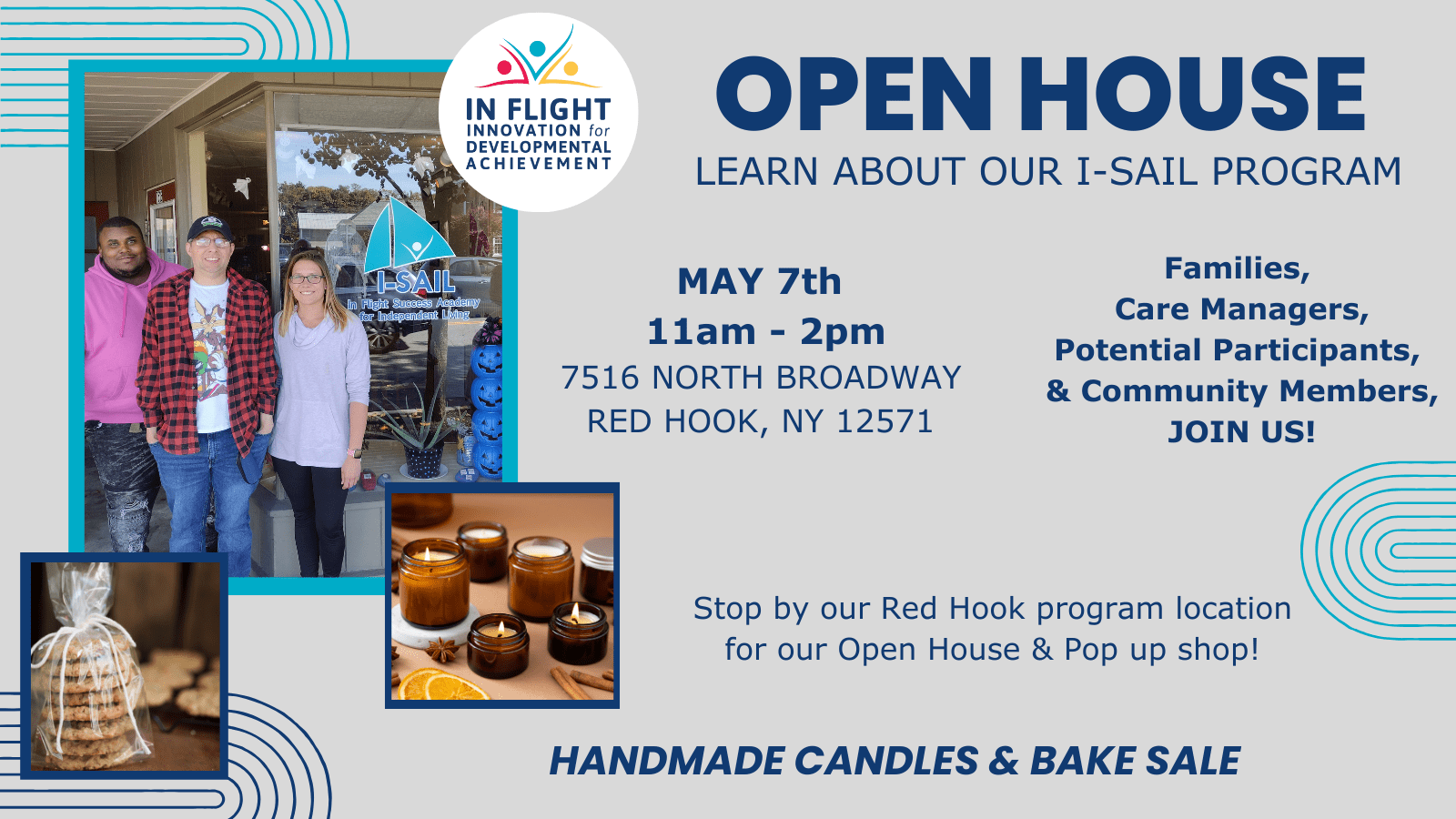 IN FLIGHT
INNOVATION for DEVELOPMENTAL ACHIEVEMENT

I-SAIL
In Flight Success Academy for Independent Living

OPEN HOUSE
LEARN ABOUT OUR I-SAIL PROGRAM

MAY 7th
11am - 2pm
7516 NORTH BROADWAY
RED HOOK, NY 12571

Families,
Care Managers,
Potential Participants,
& Community Members,
JOIN US!

Stop by our Red Hook program location for our Open House & Pop up shop!

HANDMADE CANDLES & BAKE SALE